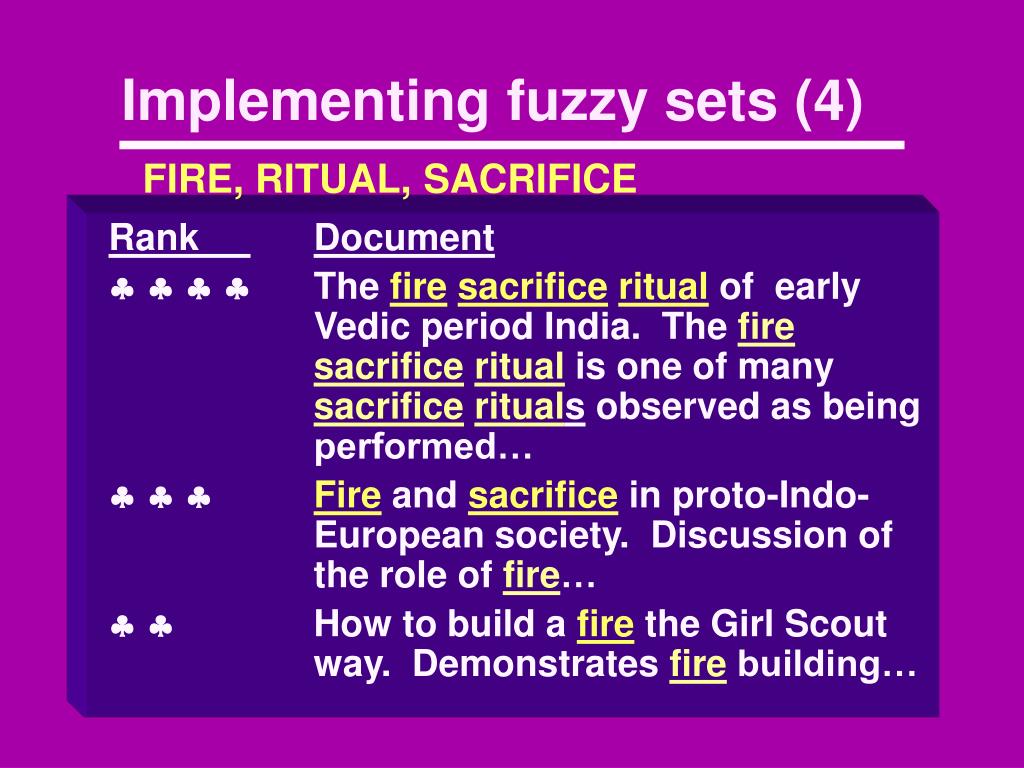 Implementing fuzzy sets (4)

FIRE, RITUAL, SACRIFICE

| Rank | Document |
|---|---|
| ♣ ♣ ♣ ♣ | The fire sacrifice ritual of early Vedic period India. The fire sacrifice ritual is one of many sacrifice rituals observed as being performed… |
| ♣ ♣ ♣ | Fire and sacrifice in proto-Indo-European society. Discussion of the role of fire… |
| ♣ ♣ | How to build a fire the Girl Scout way. Demonstrates fire building… |